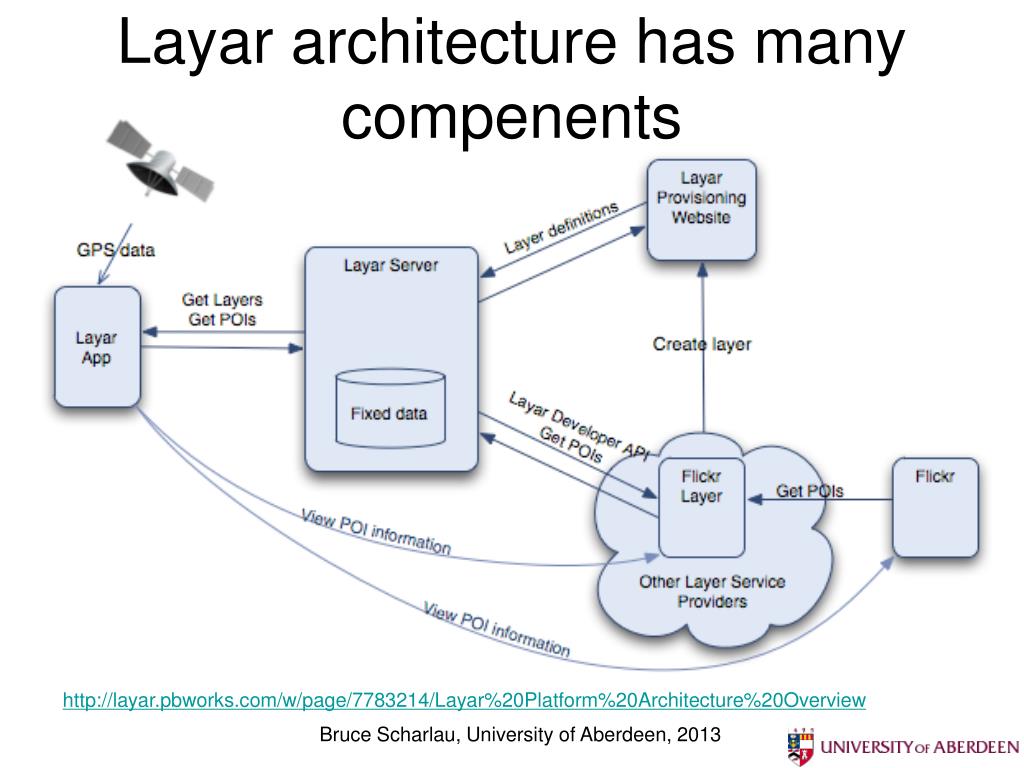 Layar architecture has many compenents

GPS data

Layar App

Get Layers
Get POIs

Layar Server

Fixed data

Layer definitions

Layar Provisioning Website

Create layer

Layar Developer API
Get POIs

Flickr Layer

Get POIs

Flickr

Other Layer Service Providers

View POI information

View POI information

http://layar.pbworks.com/w/page/7783214/Layar%20Platform%20Architecture%20Overview

Bruce Scharlau, University of Aberdeen, 2013

UNIVERSITY OF ABERDEEN